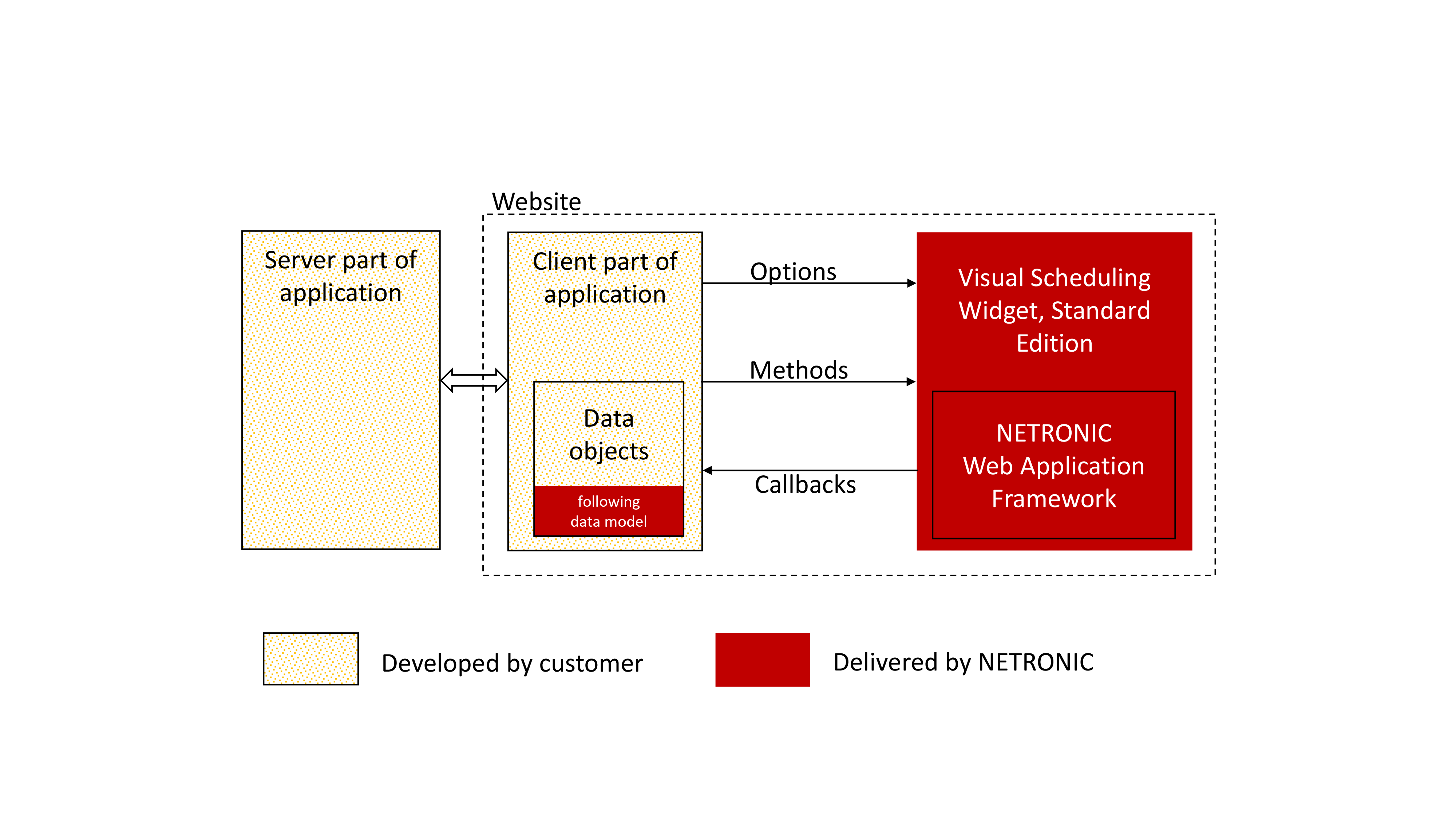 Website

Server part of application

Client part of application

Data objects

following data model

Options

Methods

Callbacks

Visual Scheduling Widget, Standard Edition

NETRONIC Web Application Framework

Developed by customer

Delivered by NETRONIC